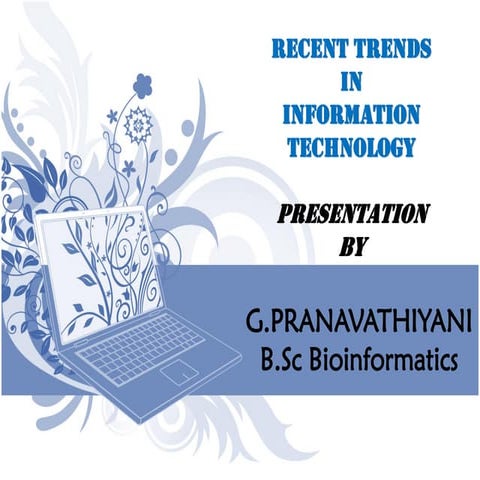 RECENT TRENDS
IN
INFORMATION
TECHNOLOGY

PRESENTATION
BY

G.PRANAVATHIYANI
B.Sc Bioinformatics